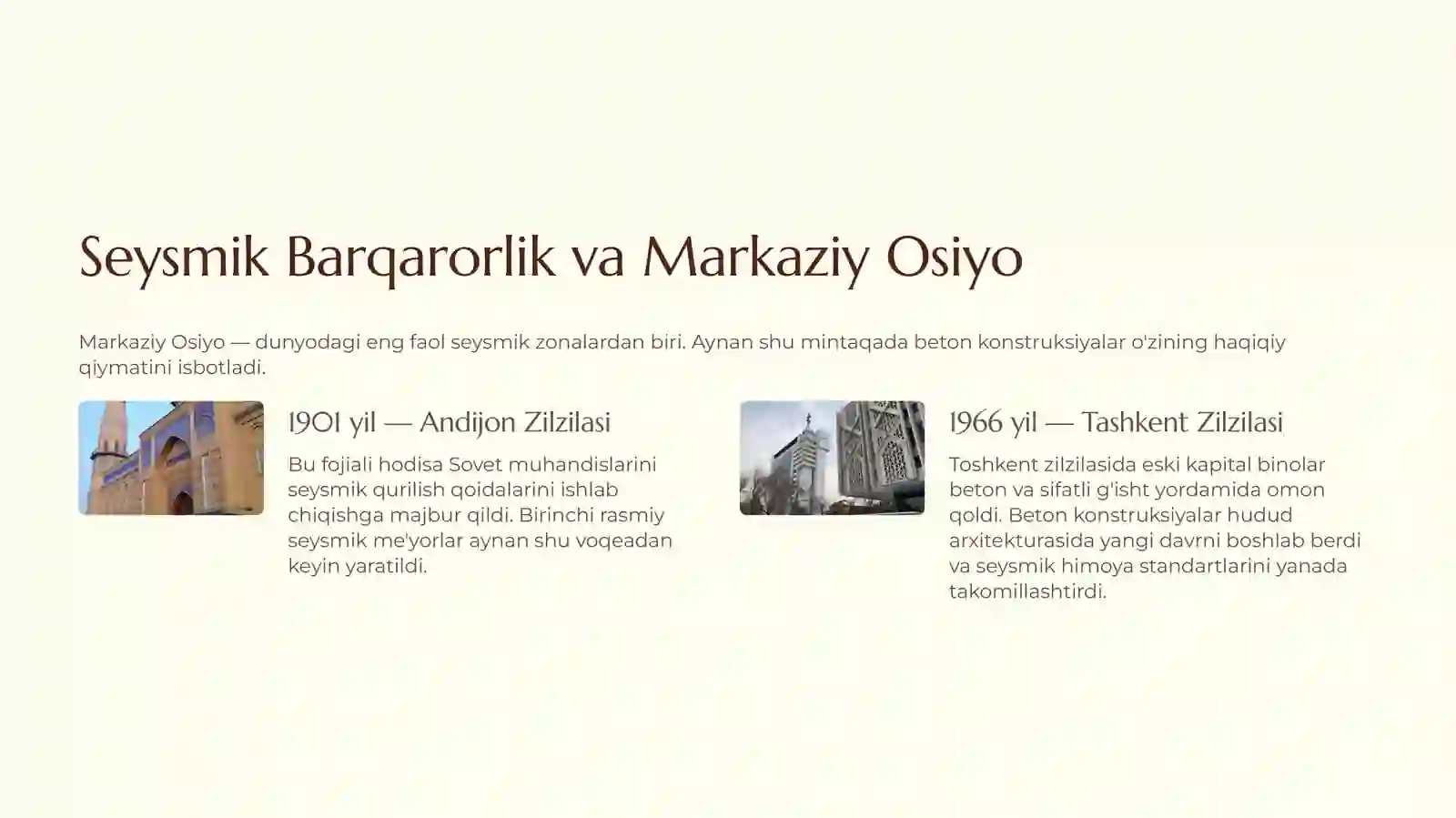 Seysmik Barqarorlik va Markaziy Osiyo

Markaziy Osiyo — dunyodagi eng faol seysmik zonalardan biri. Aynan shu mintaqada beton konstruksiyalar o'zining haqiqiy qiymatini isbotladi.

1901 yil — Andijon Zilzilasi

Bu fojiali hodisa Sovet muhandislarini seysmik qurilish qoidalarini ishlab chiqishga majbur qildi. Birinchi rasmiy seysmik me'yorlar aynan shu voqeadan keyin yaratildi.

1966 yil — Tashkent Zilzilasi

Toshkent zilzilasida eski kapital binolar beton va sifatli g'isht yordamida omon qoldi. Beton konstruksiyalar hudud arxitekturasida yangi davrni boshlab berdi va seysmik himoya standartlarini yanada takomillashtirdi.